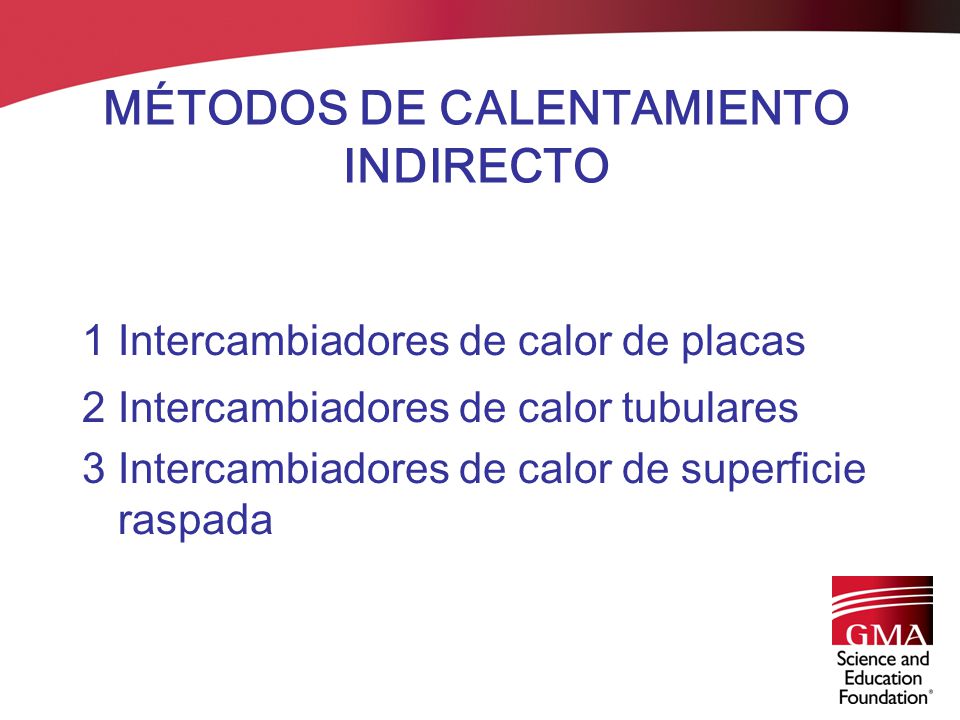 MÉTODOS DE CALENTAMIENTO INDIRECTO

1 Intercambiadores de calor de placas

2 Intercambiadores de calor tubulares

3 Intercambiadores de calor de superficie raspada

GMA
Science and Education Foundation®